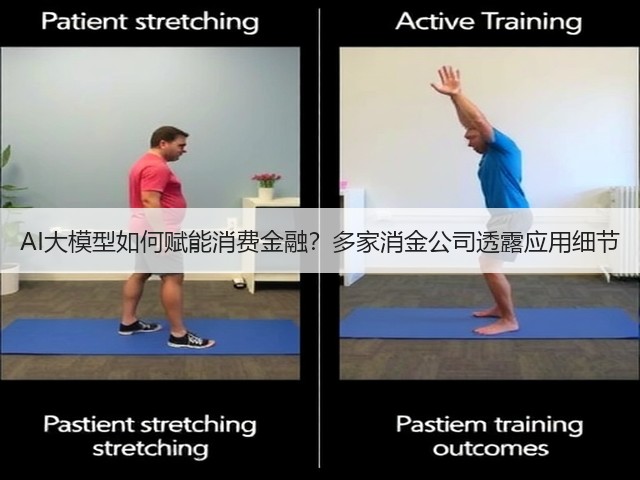 Patient stretching

Active Training

AI大模型如何赋能消费金融？多家消金公司透露应用细节

Pastient stretching stretching

Pastiem training outcomes